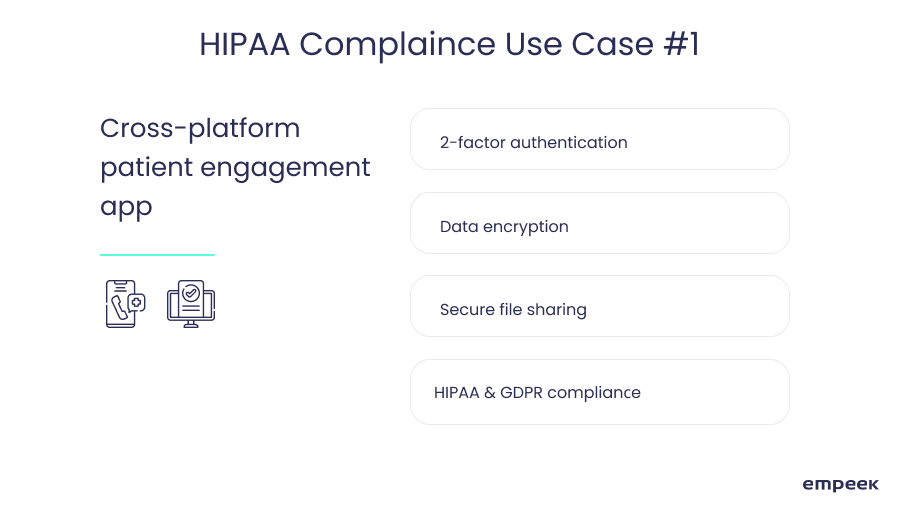 HIPAA Complaince Use Case #1

Cross-platform patient engagement app

2-factor authentication

Data encryption

Secure file sharing

HIPAA & GDPR compliance

empeek